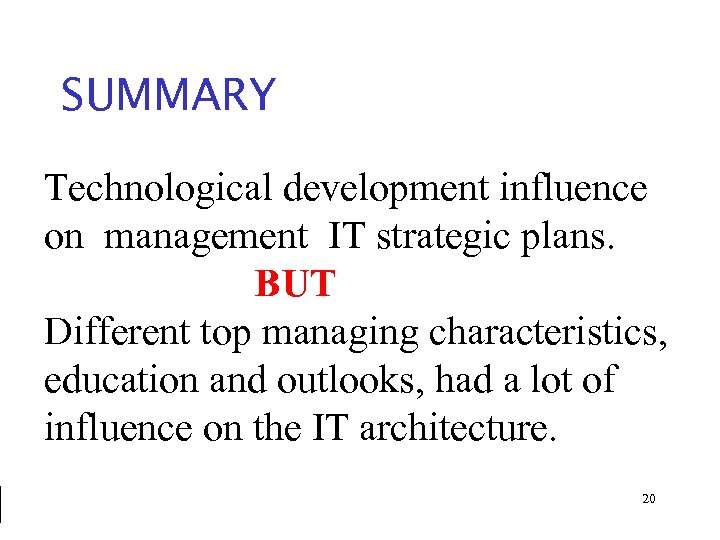 SUMMARY

Technological development influence on management IT strategic plans.

BUT

Different top managing characteristics, education and outlooks, had a lot of influence on the IT architecture.

20